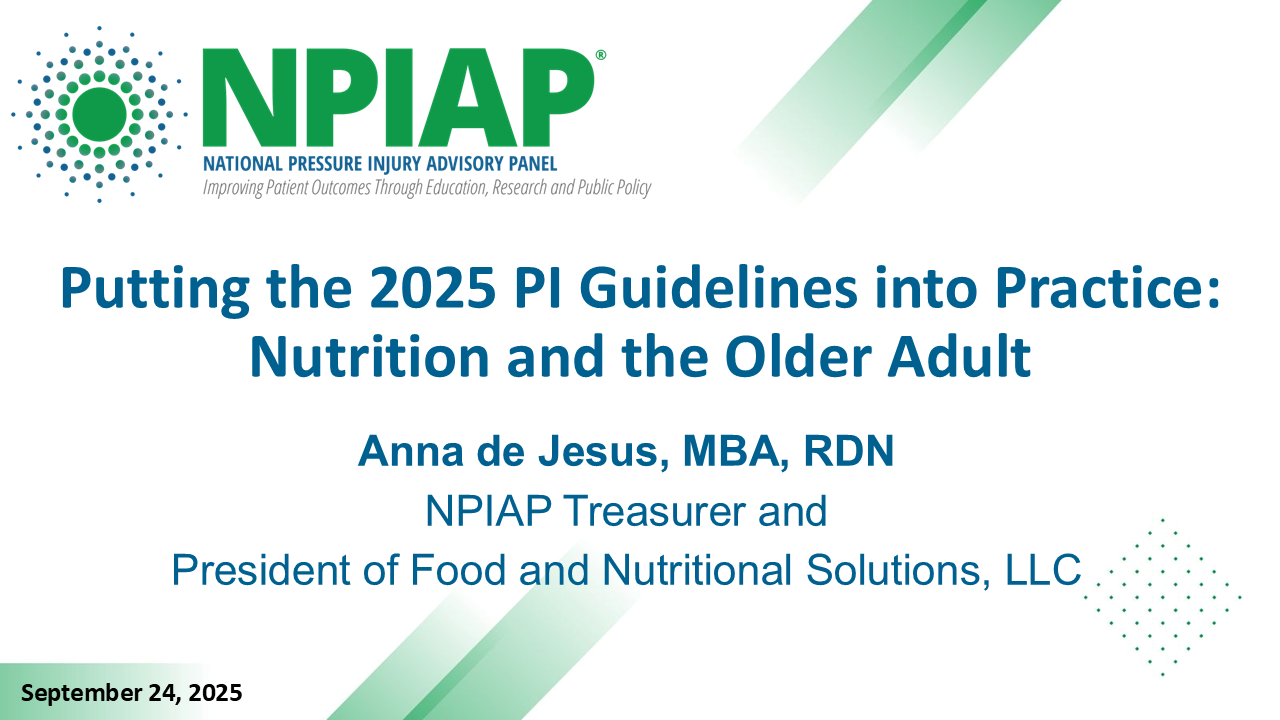 NPIAP®
NATIONAL PRESSURE INJURY ADVISORY PANEL
Improving Patient Outcomes Through Education, Research and Public Policy

Putting the 2025 PI Guidelines into Practice: Nutrition and the Older Adult

Anna de Jesus, MBA, RDN
NPIAP Treasurer and
President of Food and Nutritional Solutions, LLC

September 24, 2025